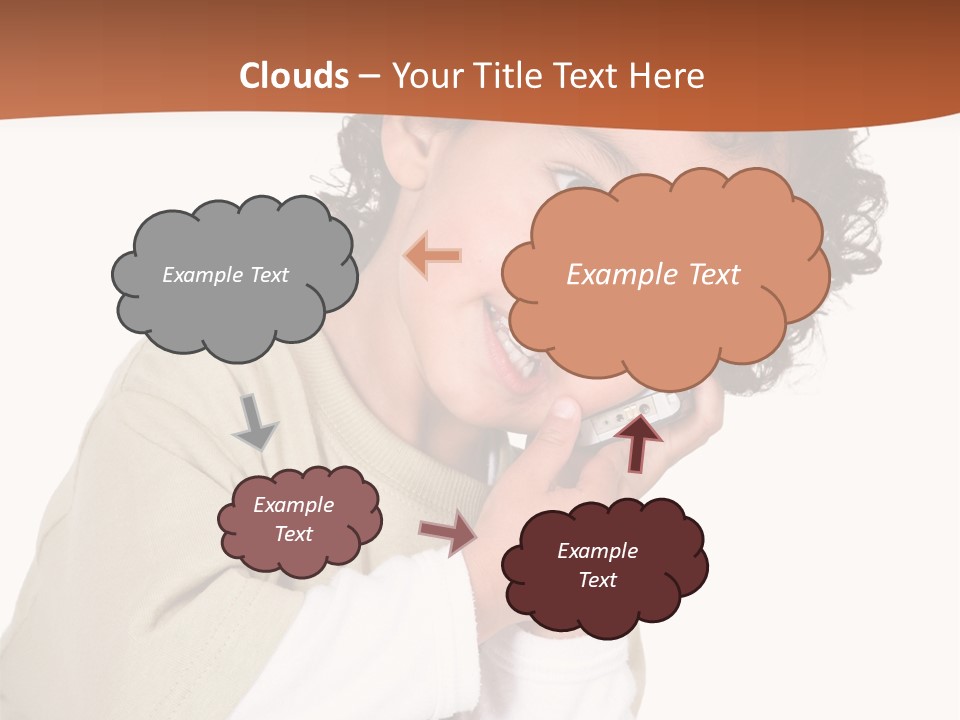 Clouds – Your Title Text Here

Example Text

Example Text

Example Text

Example Text